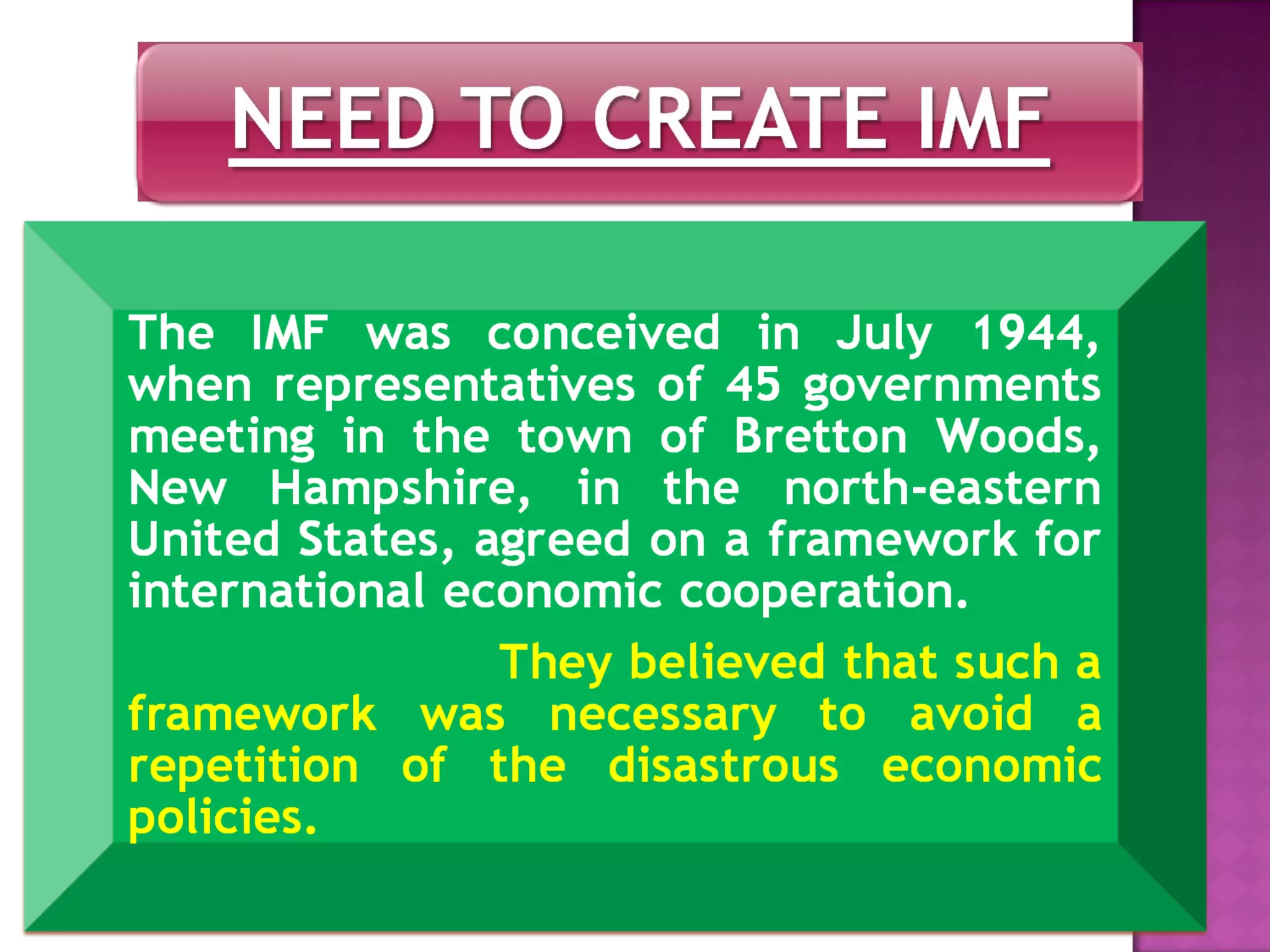 NEED TO CREATE IMF

The IMF was conceived in July 1944, when representatives of 45 governments meeting in the town of Bretton Woods, New Hampshire, in the north-eastern United States, agreed on a framework for international economic cooperation.

They believed that such a framework was necessary to avoid a repetition of the disastrous economic policies.